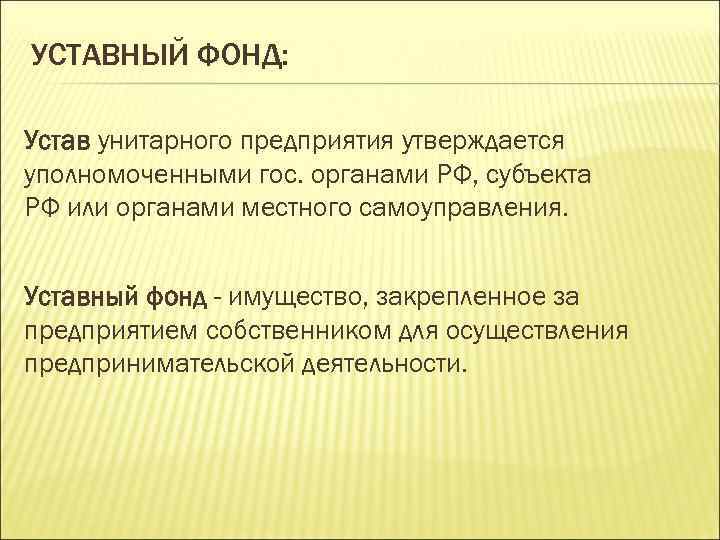 УСТАВНЫЙ ФОНД:

Устав унитарного предприятия утверждается уполномоченными гос. органами РФ, субъекта РФ или органами местного самоуправления.

Уставный фонд - имущество, закрепленное за предприятием собственником для осуществления предпринимательской деятельности.